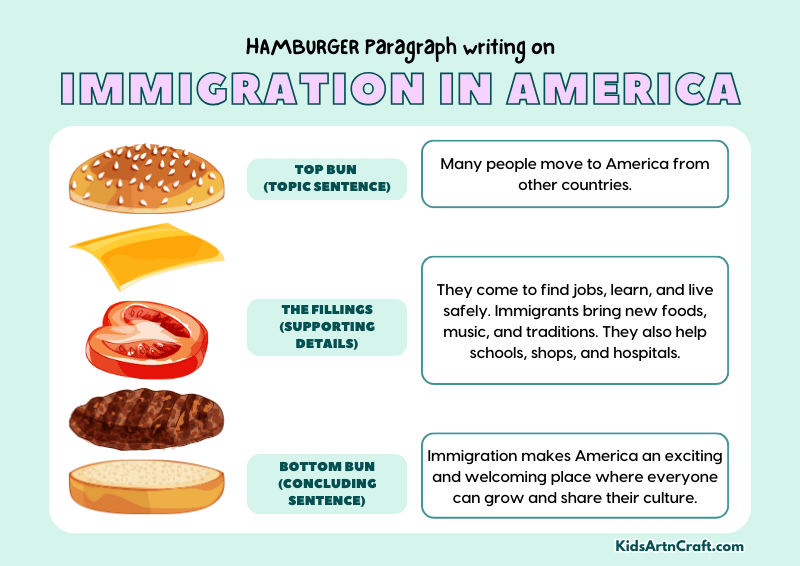 HAMBURGER Paragraph writing on

IMMIGRATION IN AMERICA

TOP BUN (TOPIC SENTENCE)

Many people move to America from other countries.

THE FILLINGS (SUPPORTING DETAILS)

They come to find jobs, learn, and live safely. Immigrants bring new foods, music, and traditions. They also help schools, shops, and hospitals.

BOTTOM BUN (CONCLUDING SENTENCE)

Immigration makes America an exciting and welcoming place where everyone can grow and share their culture.

KidsArtnCraft.com